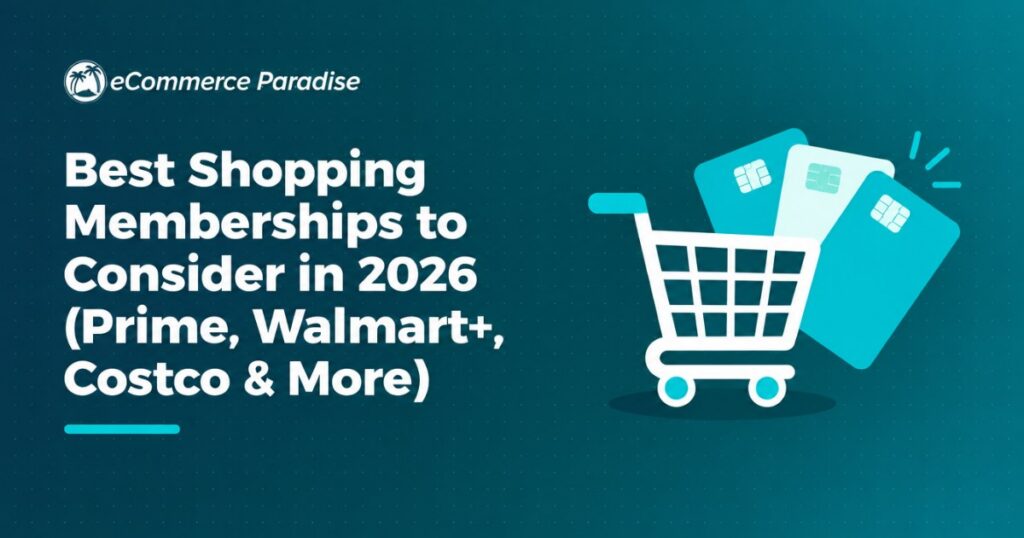 eCommerce Paradise

Best Shopping Memberships to Consider in 2026 (Prime, Walmart+, Costco & More)